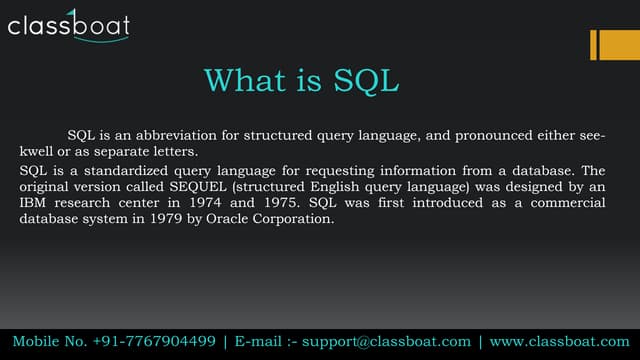 classboat

What is SQL

SQL is an abbreviation for structured query language, and pronounced either see-kwell or as separate letters.

SQL is a standardized query language for requesting information from a database. The original version called SEQUEL (structured English query language) was designed by an IBM research center in 1974 and 1975. SQL was first introduced as a commercial database system in 1979 by Oracle Corporation.

Mobile No. +91-7767904499 | E-mail :- support@classboat.com | www.classboat.com